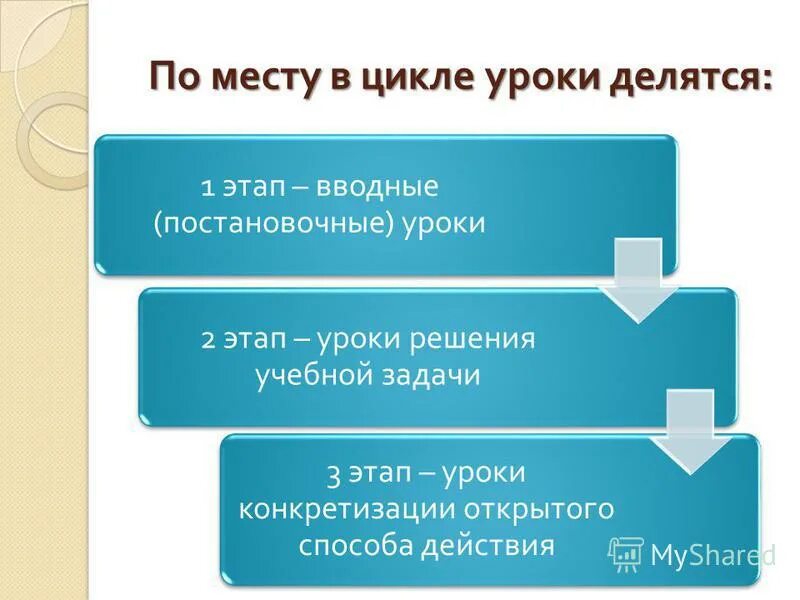 По месту в цикле уроки делятся:

1 этап – вводные (постановочные) уроки

2 этап – уроки решения учебной задачи

3 этап – уроки конкретизации открытого способа действия

MyShared